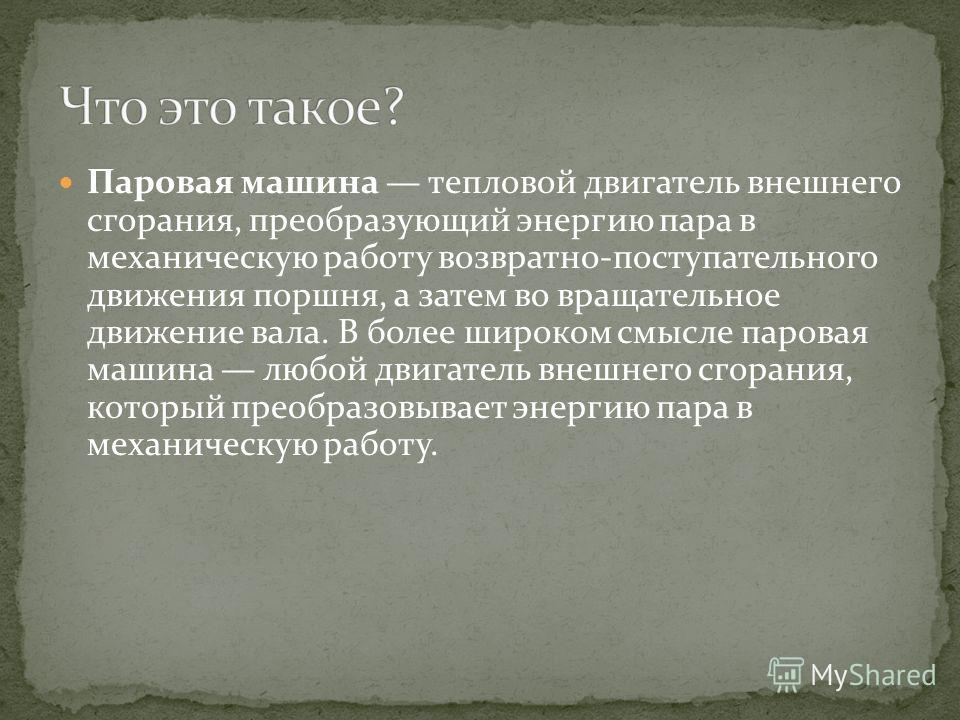 Что это такое?

Паровая машина — тепловой двигатель внешнего сгорания, преобразующий энергию пара в механическую работу возвратно-поступательного движения поршня, а затем во вращательное движение вала. В более широком смысле паровая машина — любой двигатель внешнего сгорания, который преобразовывает энергию пара в механическую работу.

MyShared